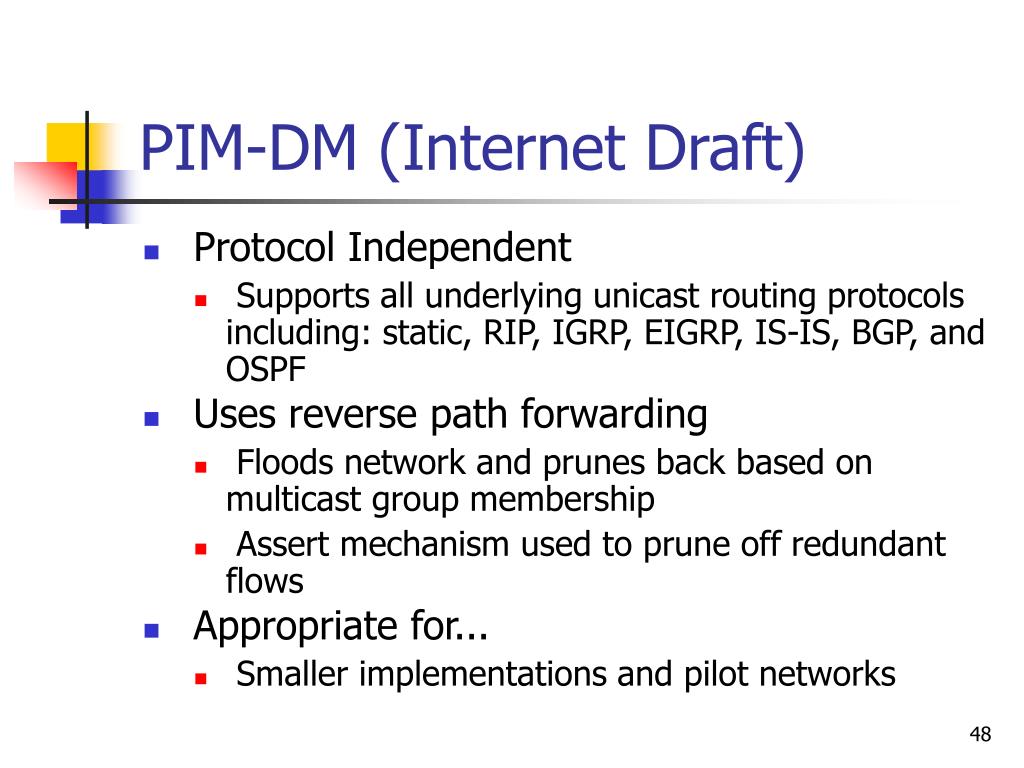 PIM-DM (Internet Draft)

Protocol Independent

Supports all underlying unicast routing protocols including: static, RIP, IGRP, EIGRP, IS-IS, BGP, and OSPF

Uses reverse path forwarding

Floods network and prunes back based on multicast group membership

Assert mechanism used to prune off redundant flows

Appropriate for...

Smaller implementations and pilot networks

48